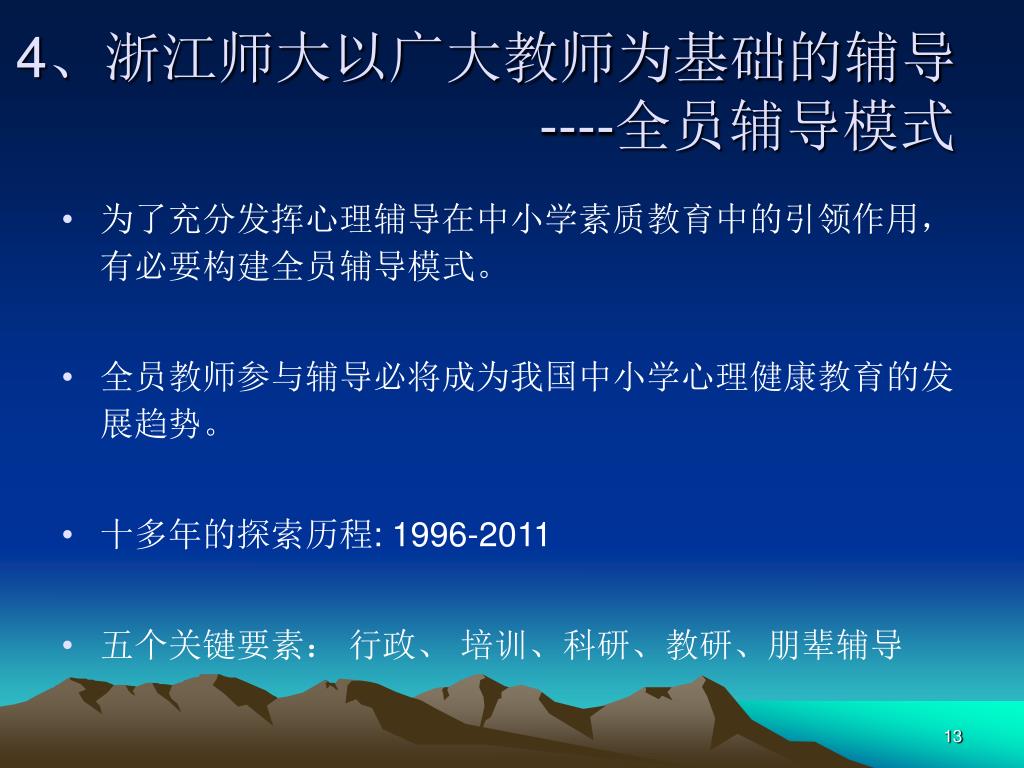 4、浙江师大以广大教师为基础的辅导
----全员辅导模式

• 为了充分发挥心理辅导在中小学素质教育中的引领作用，有必要构建全员辅导模式。

• 全员教师参与辅导必将成为我国中小学心理健康教育的发展趋势。

• 十多年的探索历程: 1996-2011

• 五个关键要素： 行政、 培训、科研、教研、朋辈辅导

13